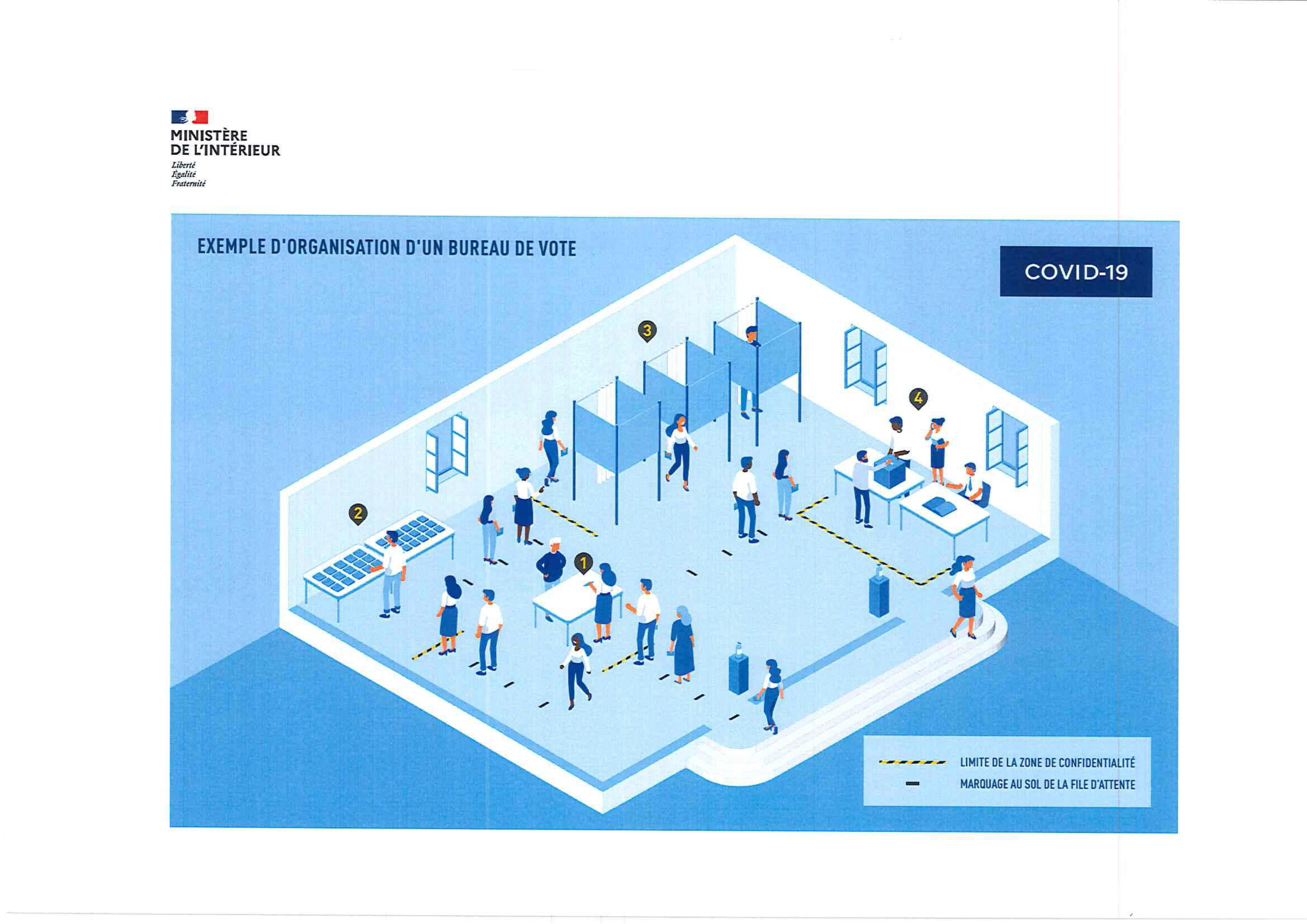 MINISTÈRE
DE L'INTÉRIEUR
Liberté
Égalité
Fraternité

EXEMPLE D'ORGANISATION D'UN BUREAU DE VOTE

COVID-19

3

4

2

1

LIMITE DE LA ZONE DE CONFIDENTIALITÉ
MARQUAGE AU SOL DE LA FILE D'ATTENTE